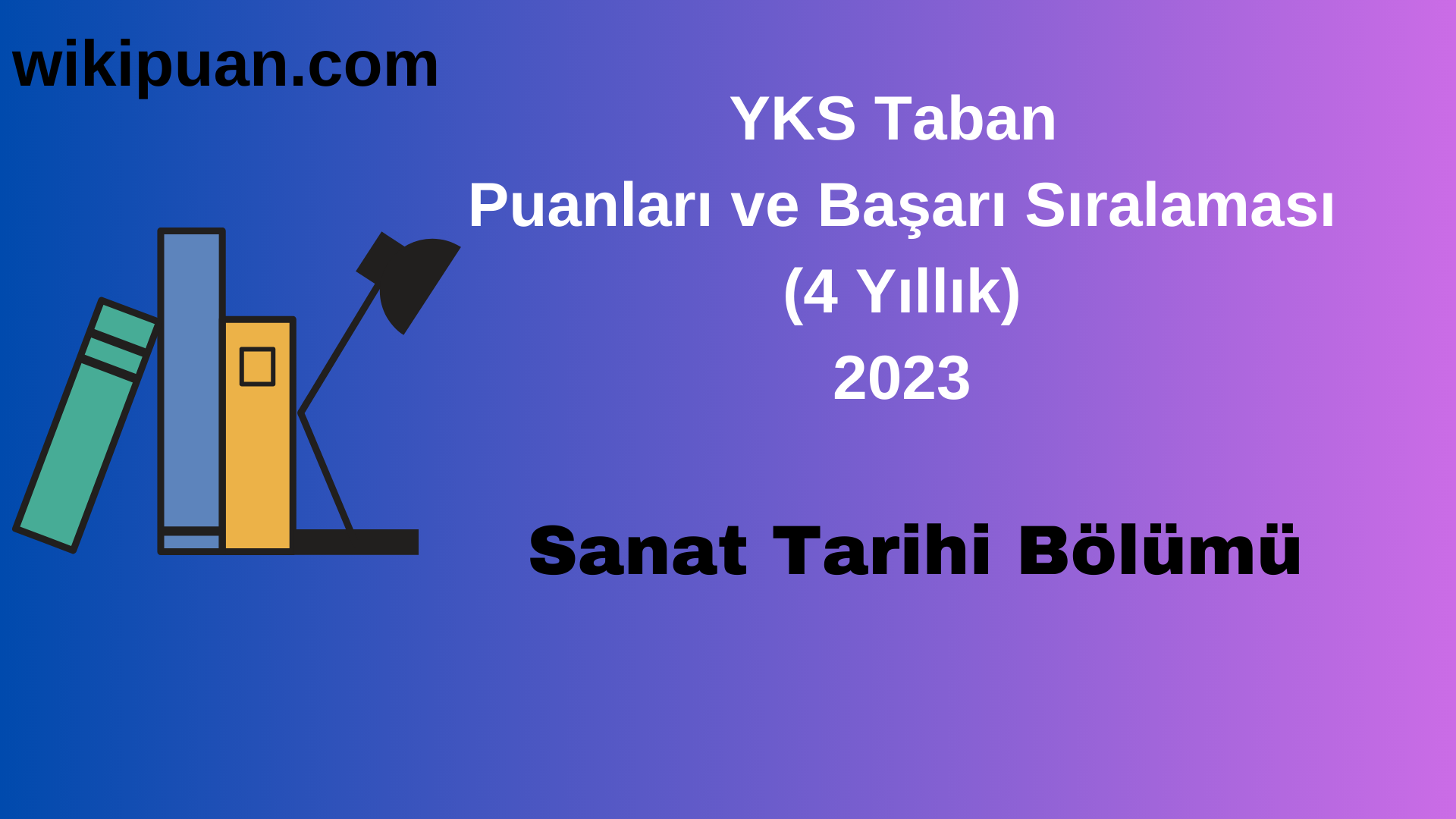 wikipuan.com

YKS Taban
Puanları ve Başarı Sıralaması
(4 Yıllık)
2023

Sanat Tarihi Bölümü